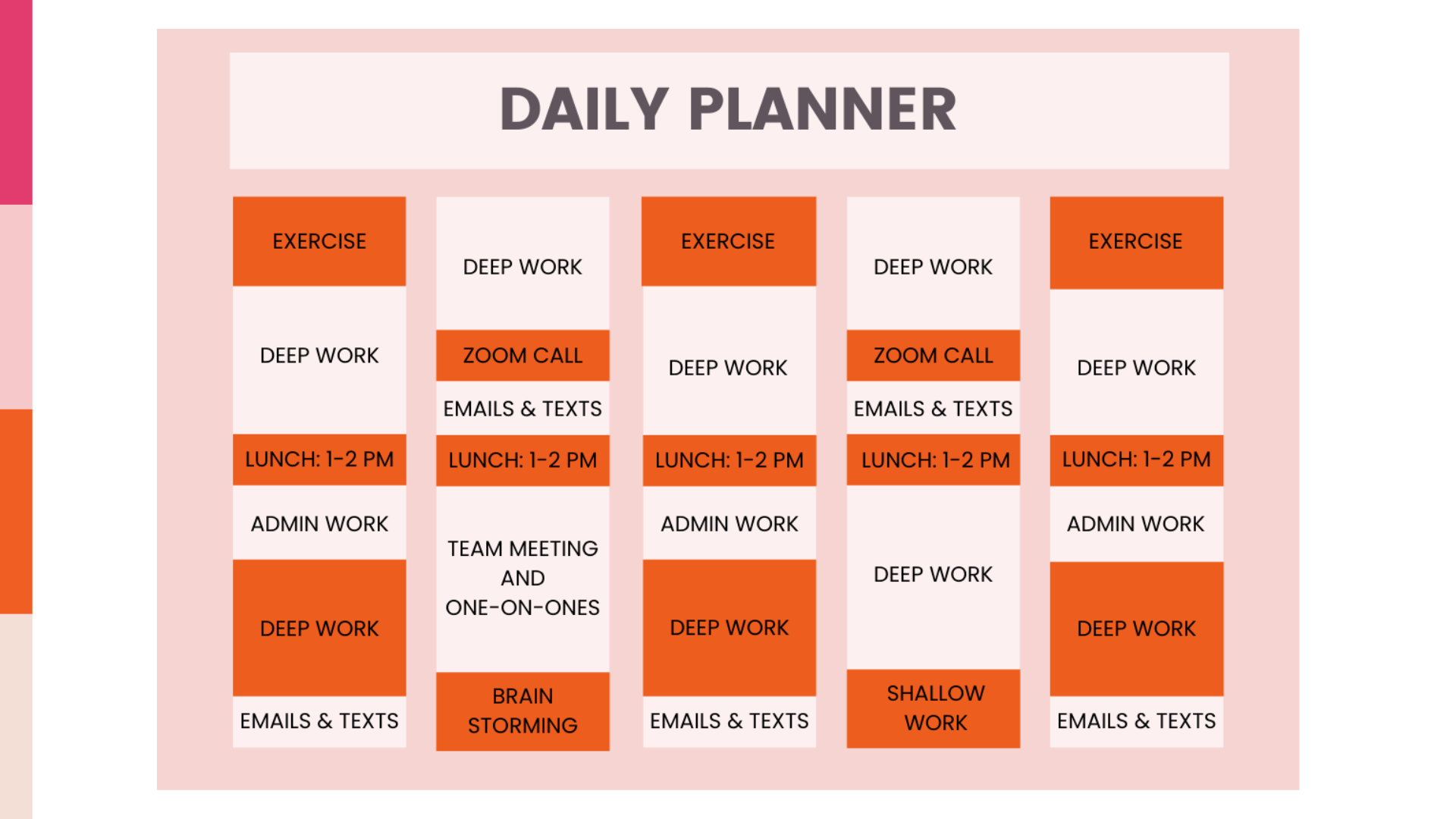 DAILY PLANNER

EXERCISE

DEEP WORK

LUNCH: 1-2 PM

ADMIN WORK

DEEP WORK

EMAILS & TEXTS

DEEP WORK

ZOOM CALL

EMAILS & TEXTS

LUNCH: 1-2 PM

TEAM MEETING AND ONE-ON-ONES

BRAIN STORMING

EXERCISE

DEEP WORK

LUNCH: 1-2 PM

ADMIN WORK

DEEP WORK

EMAILS & TEXTS

DEEP WORK

ZOOM CALL

EMAILS & TEXTS

LUNCH: 1-2 PM

DEEP WORK

SHALLOW WORK

EXERCISE

DEEP WORK

LUNCH: 1-2 PM

ADMIN WORK

DEEP WORK

EMAILS & TEXTS